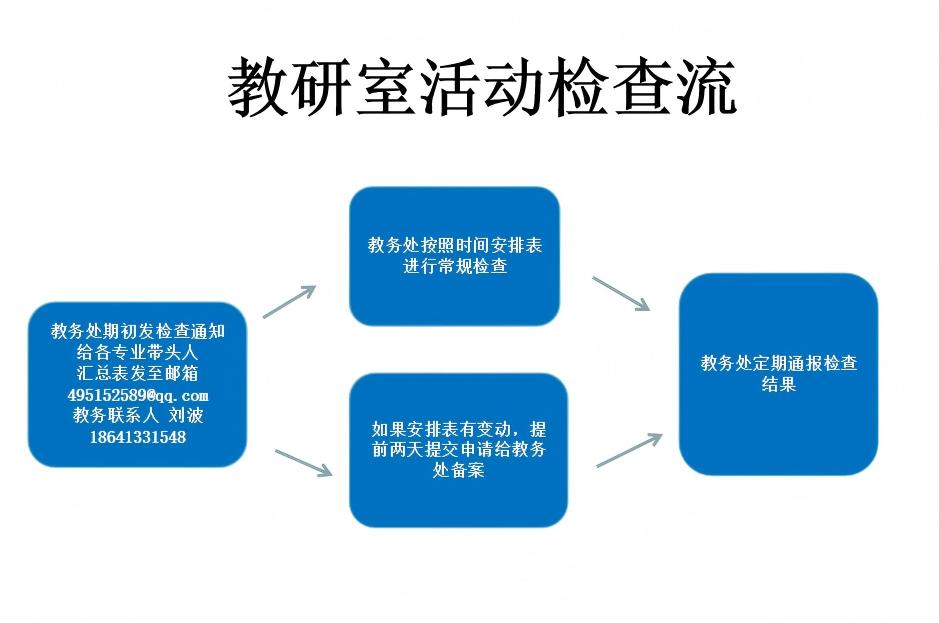 教研室活动检查流

教务处期初发检查通知
给各专业带头人
汇总表发至邮箱
495152589@qq.com
教务联系人 刘波
18641331548

教务处按照时间安排表进行常规检查

如果安排表有变动，提前两天提交申请给教务处备案

教务处定期通报检查结果